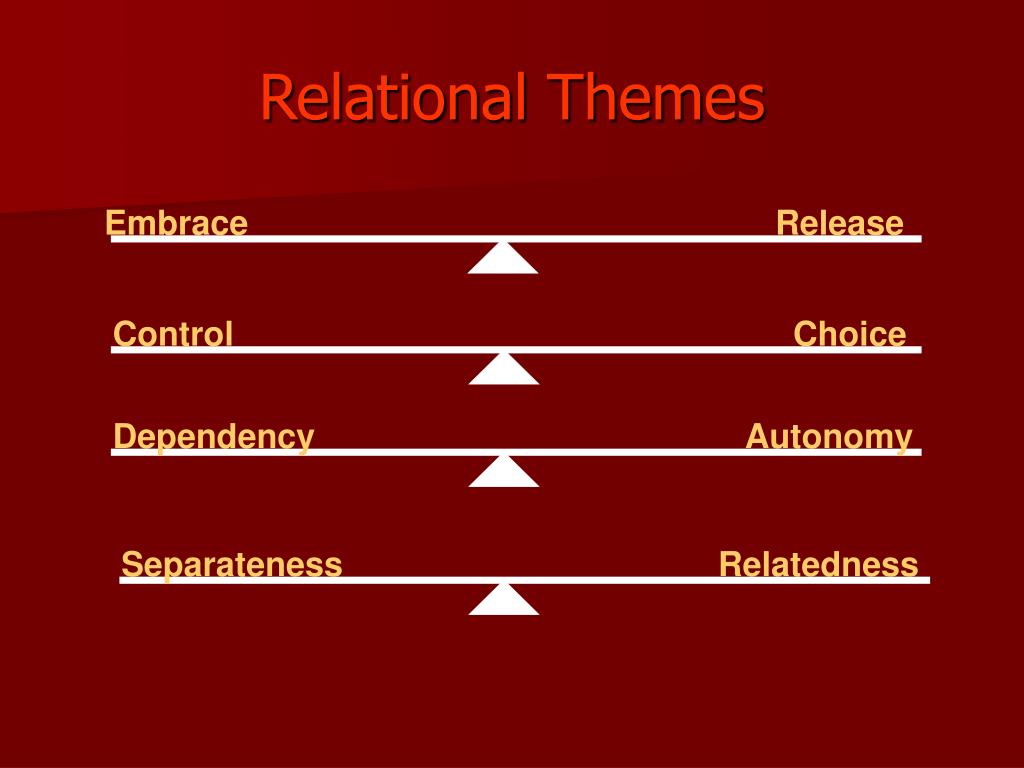 Relational Themes

Embrace Release

Control Choice

Dependency Autonomy

Separateness Relatedness